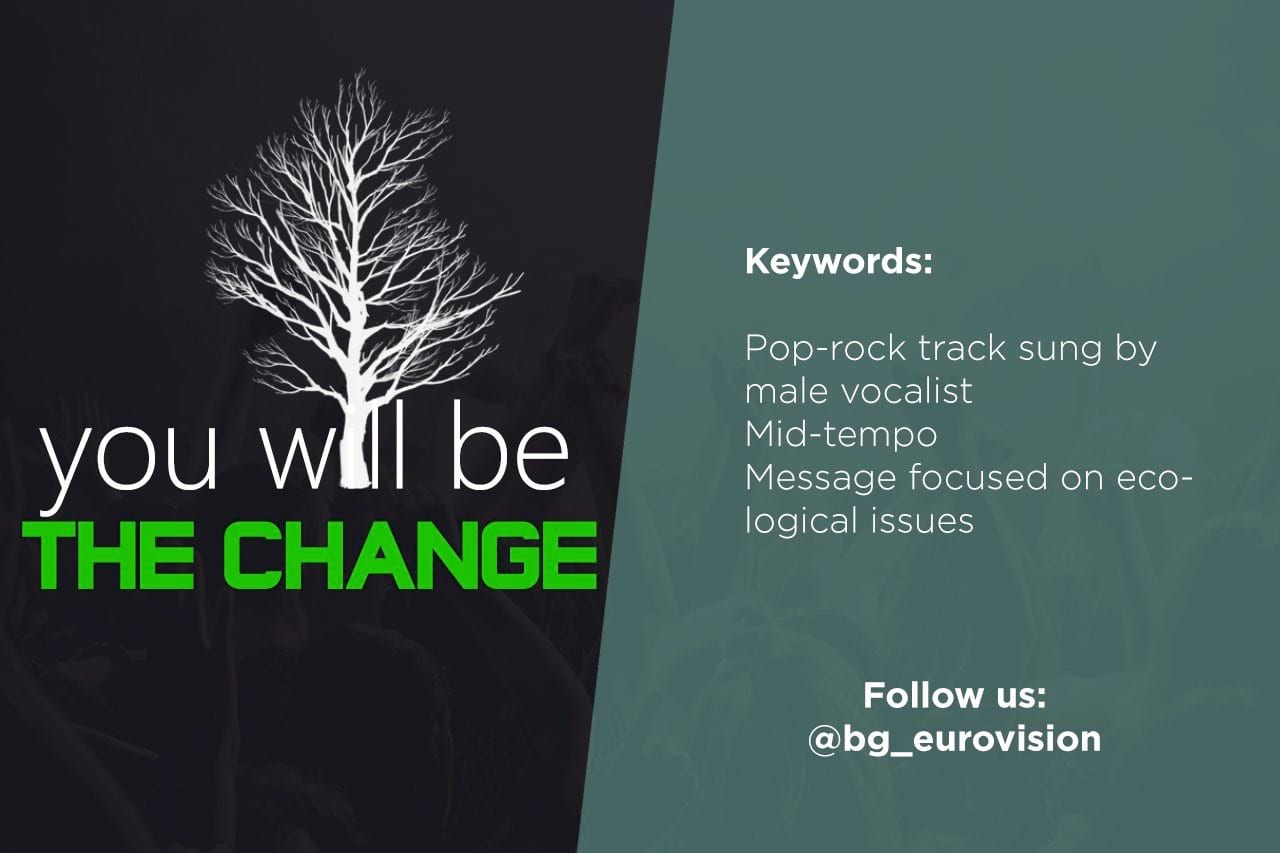 you will be
THE CHANGE

Keywords:

Pop-rock track sung by male vocalist
Mid-tempo
Message focused on ecological issues

Follow us:
@bg_eurovision